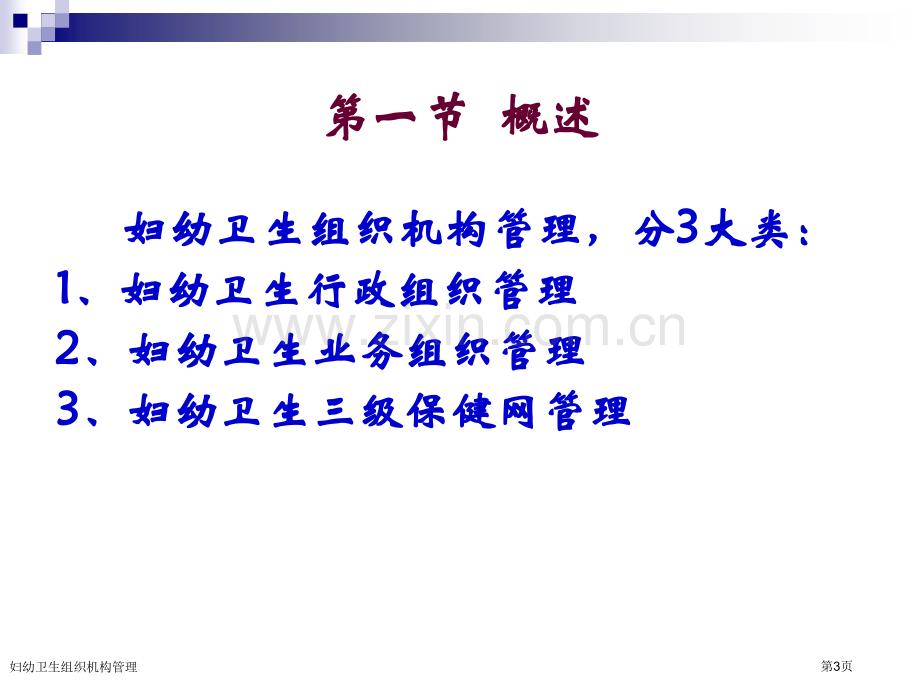 第一节 概述

妇幼卫生组织机构管理，分3大类：

1、妇幼卫生行政组织管理

2、妇幼卫生业务组织管理

3、妇幼卫生三级保健网管理

妇幼卫生组织机构管理

第3页

www.zixin.com.cn